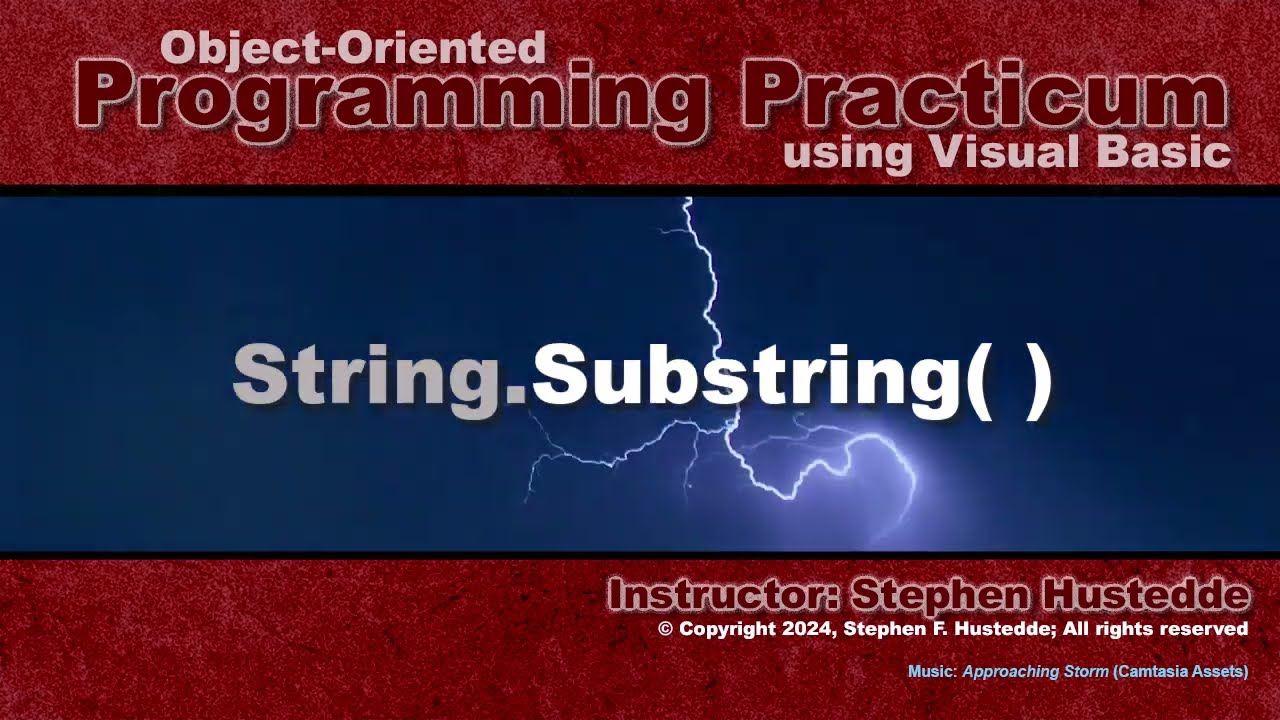 Object-Oriented
Programming Practicum
using Visual Basic

String.Substring( )

Instructor: Stephen Hustedde
© Copyright 2024, Stephen F. Hustedde; All rights reserved

Music: Approaching Storm (Camtasia Assets)